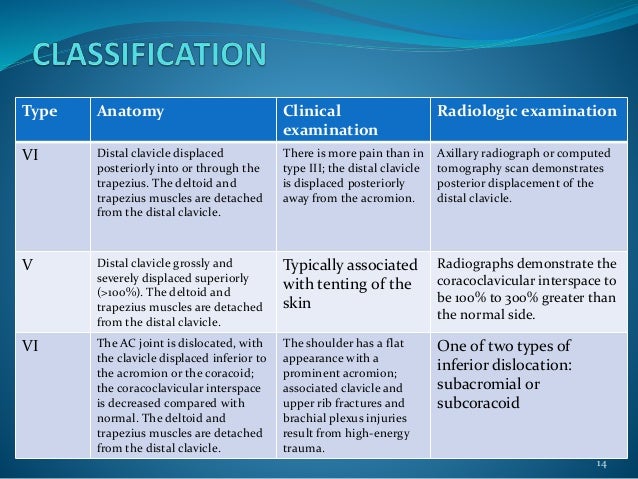 CLASSIFICATION

| Type | Anatomy | Clinical examination | Radiologic examination |
|---|---|---|---|
| VI | Distal clavicle displaced posteriorly into or through the trapezius. The deltoid and trapezius muscles are detached from the distal clavicle. | There is more pain than in type III; the distal clavicle is displaced posteriorly away from the acromion. | Axillary radiograph or computed tomography scan demonstrates posterior displacement of the distal clavicle. |
| V | Distal clavicle grossly and severely displaced superiorly (>100%). The deltoid and trapezius muscles are detached from the distal clavicle. | Typically associated with tenting of the skin | Radiographs demonstrate the coracoclavicular interspace to be 100% to 300% greater than the normal side. |
| VI | The AC joint is dislocated, with the clavicle displaced inferior to the acromion or the coracoid; the coracoclavicular interspace is decreased compared with normal. The deltoid and trapezius muscles are detached from the distal clavicle. | The shoulder has a flat appearance with a prominent acromion; associated clavicle and upper rib fractures and brachial plexus injuries result from high-energy trauma. | One of two types of inferior dislocation: subacromial or subcoracoid |

14